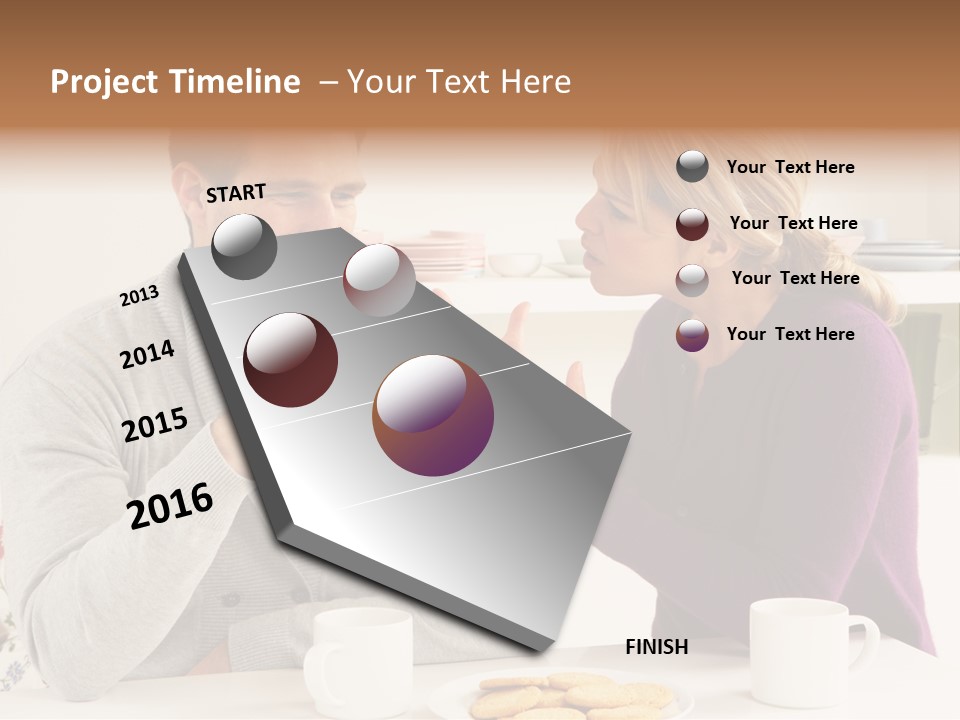 Project Timeline – Your Text Here

START

2013

2014

2015

2016

FINISH

Your Text Here

Your Text Here

Your Text Here

Your Text Here